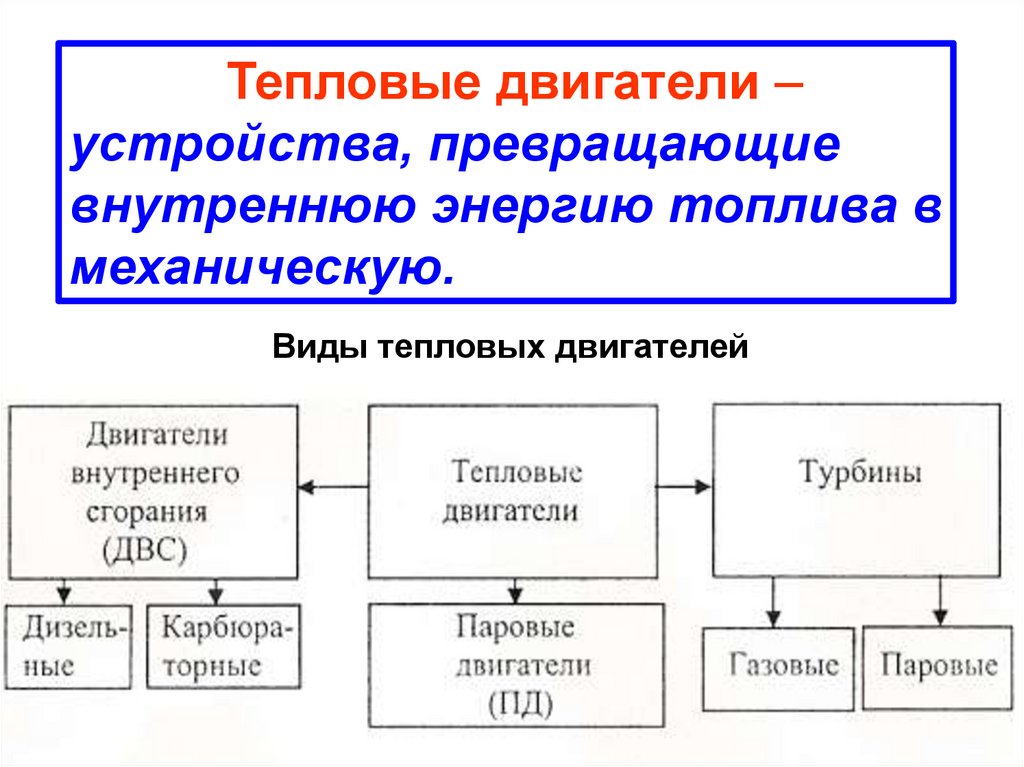 Тепловые двигатели – устройства, превращающие внутреннюю энергию топлива в механическую.

Виды тепловых двигателей

Двигатели внутреннего сгорания (ДВС)

Тепловые двигатели

Турбины

Дизельные

Карбюраторные

Паровые двигатели (ПД)

Газовые

Паровые